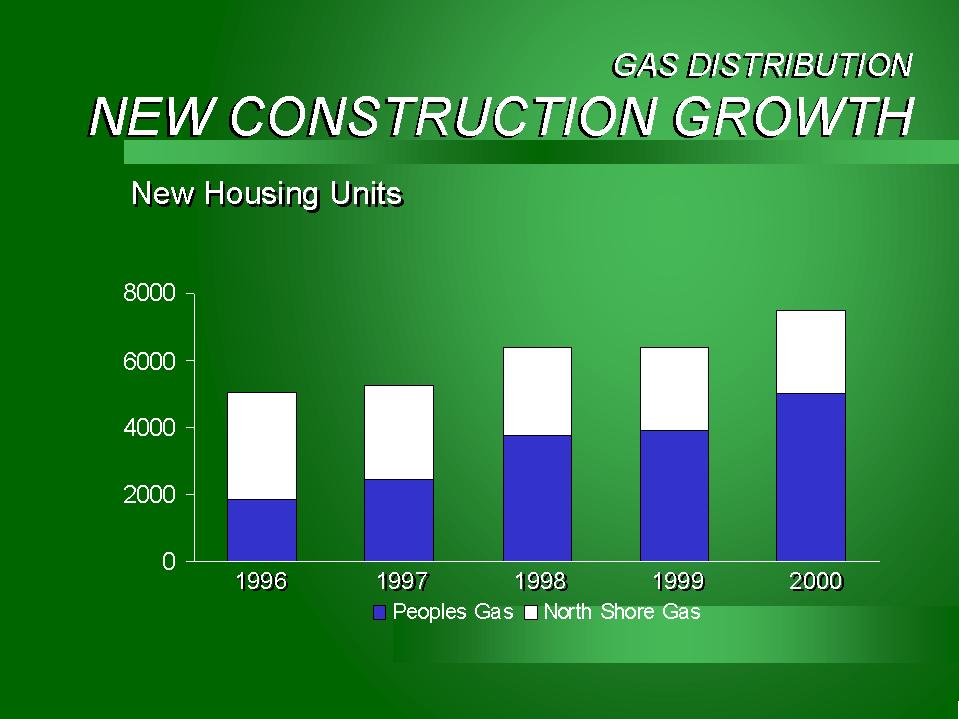 GAS DISTRIBUTION
NEW CONSTRUCTION GROWTH

New Housing Units

8000
6000
4000
2000
0

1996
1997
1998
1999
2000

Peoples Gas North Shore Gas